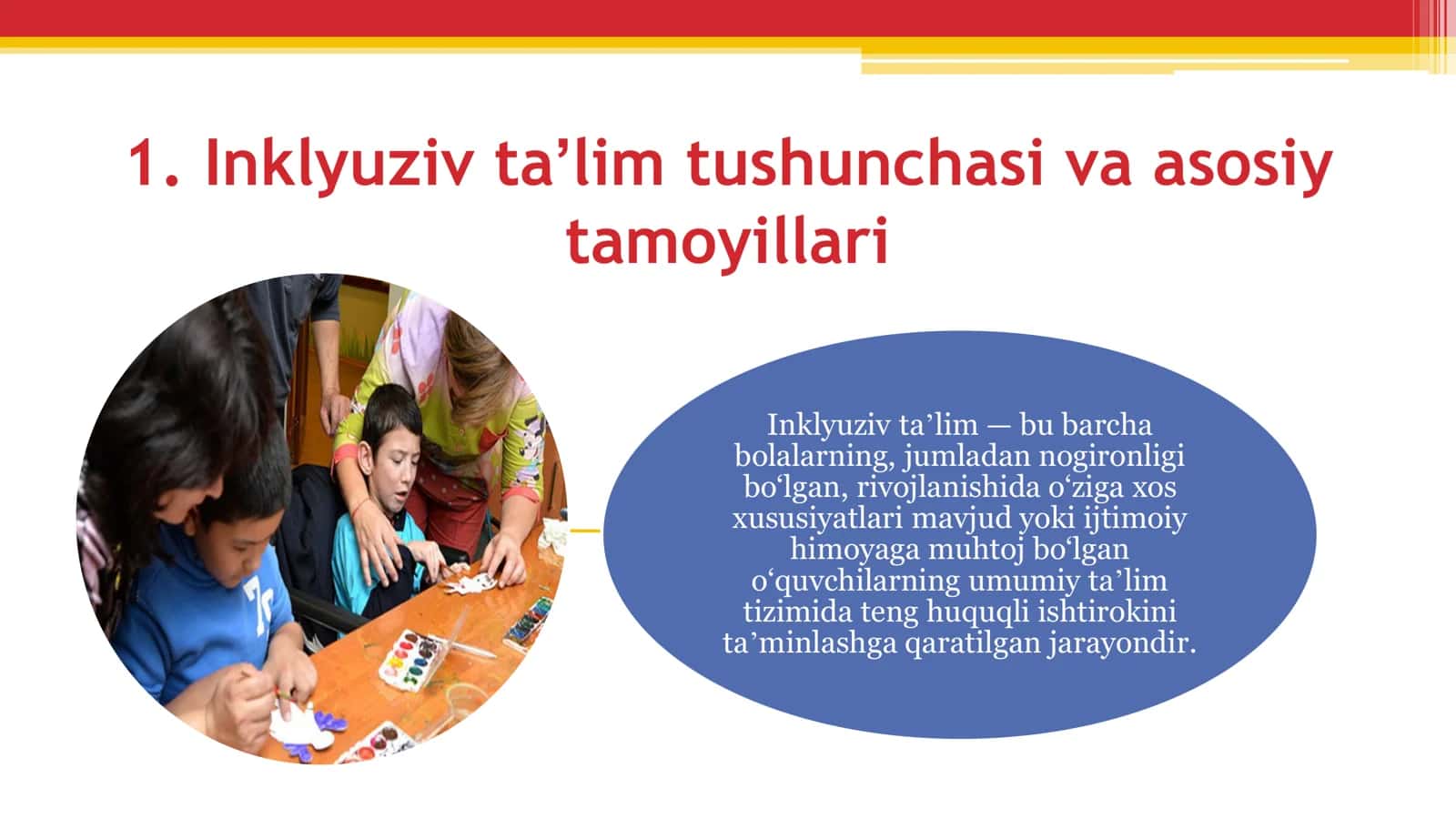 1. Inklyuziv ta’lim tushunchasi va asosiy tamoyillari

Inklyuziv ta’lim — bu barcha bolalarning, jumladan nogironligi bo‘lgan, rivojlanishida o‘ziga xos xususiyatlari mavjud yoki ijtimoiy himoyaga muhtoj bo‘lgan o‘quvchilarning umumiy ta’lim tizimida teng huquqli ishtirokini ta’minlashga qaratilgan jarayondir.